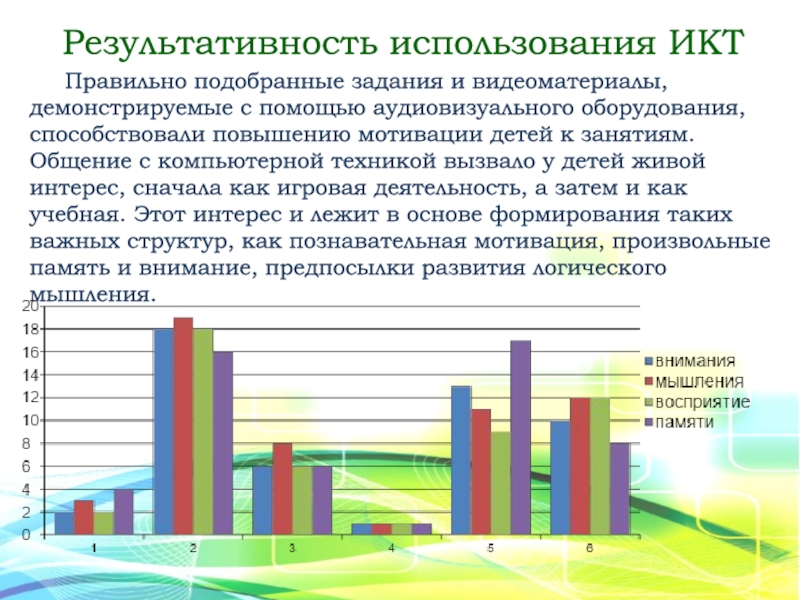 Результативность использования ИКТ

Правильно подобранные задания и видеоматериалы, демонстрируемые с помощью аудиовизуального оборудования, способствовали повышению мотивации детей к занятиям. Общение с компьютерной техникой вызвало у детей живой интерес, сначала как игровая деятельность, а затем и как учебная. Этот интерес и лежит в основе формирования таких важных структур, как познавательная мотивация, произвольные память и внимание, предпосылки развития логического мышления.

20
18
16
14
12
10
8
6
4
2
0

1
2
3
4
5
6

внимания
мышления
восприятие
памяти